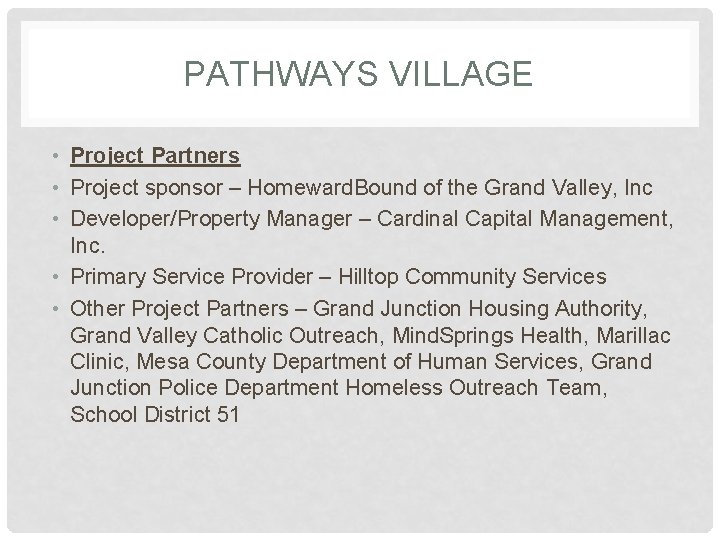 PATHWAYS VILLAGE

• Project Partners
• Project sponsor – HomewardBound of the Grand Valley, Inc
• Developer/Property Manager – Cardinal Capital Management, Inc.
• Primary Service Provider – Hilltop Community Services
• Other Project Partners – Grand Junction Housing Authority, Grand Valley Catholic Outreach, MindSprings Health, Marillac Clinic, Mesa County Department of Human Services, Grand Junction Police Department Homeless Outreach Team, School District 51